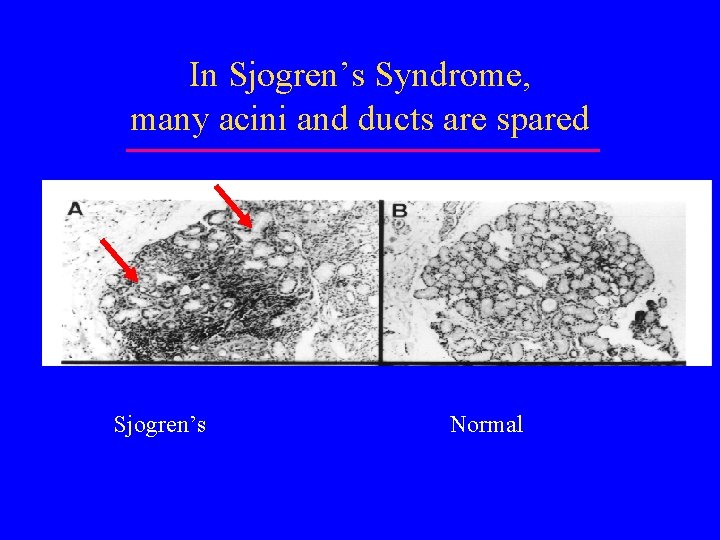 In Sjogren’s Syndrome, many acini and ducts are spared

A

B

Sjogren’s

Normal